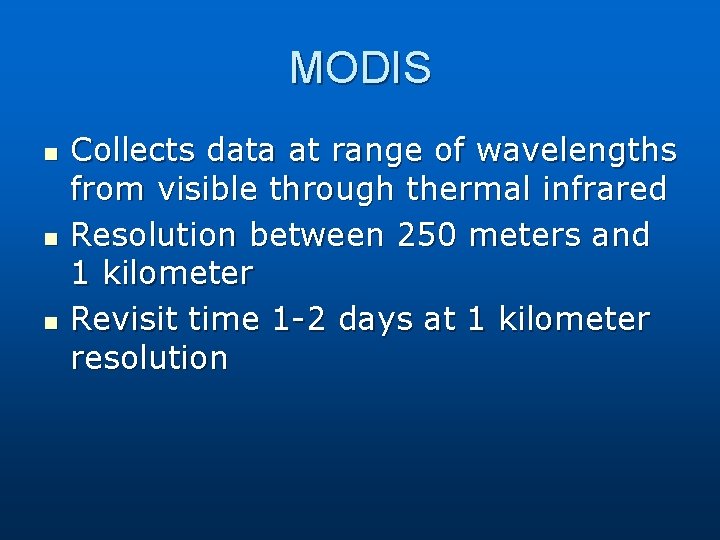 MODIS

- Collects data at range of wavelengths from visible through thermal infrared
- Resolution between 250 meters and 1 kilometer
- Revisit time 1-2 days at 1 kilometer resolution